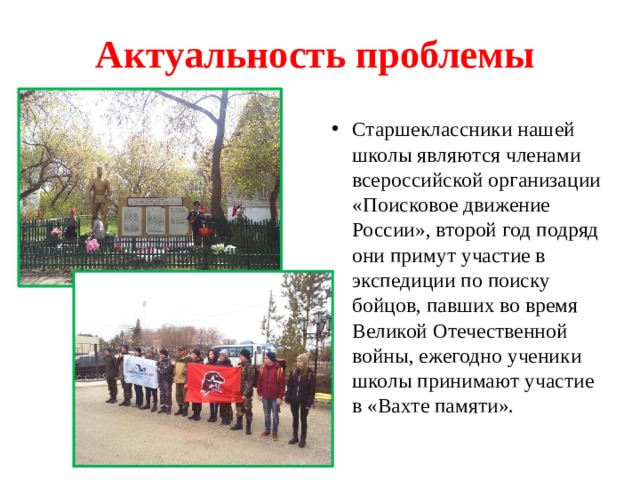 Актуальность проблемы

• Старшеклассники нашей школы являются членами всероссийской организации «Поисковое движение России», второй год подряд они примут участие в экспедиции по поиску бойцов, павших во время Великой Отечественной войны, ежегодно ученики школы принимают участие в «Вахте памяти».